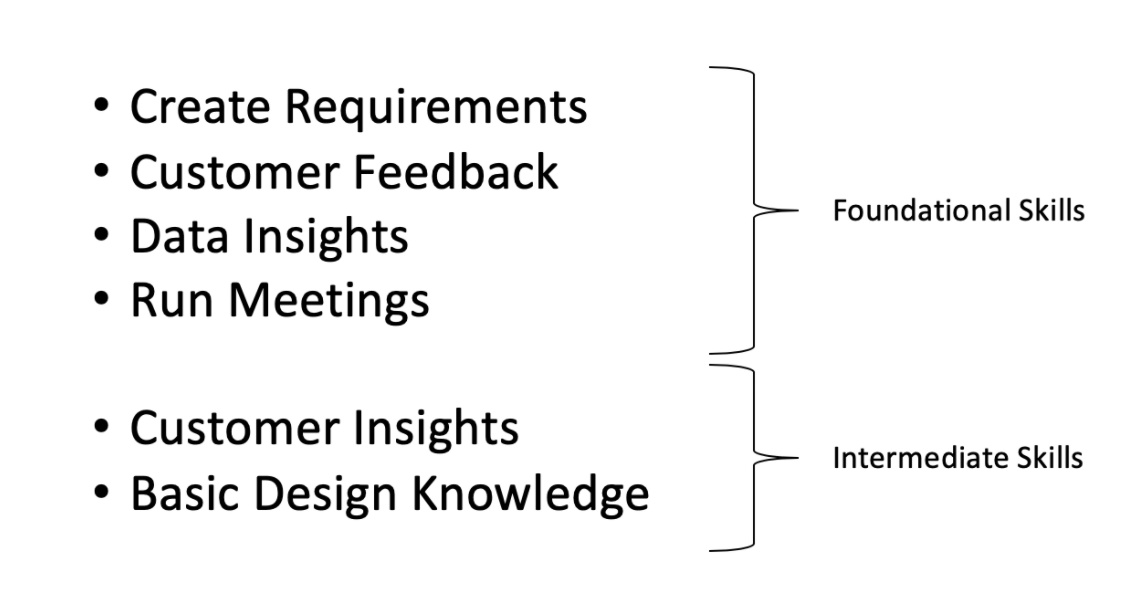 • Create Requirements
• Customer Feedback
• Data Insights
• Run Meetings

Foundational Skills

• Customer Insights
• Basic Design Knowledge

Intermediate Skills